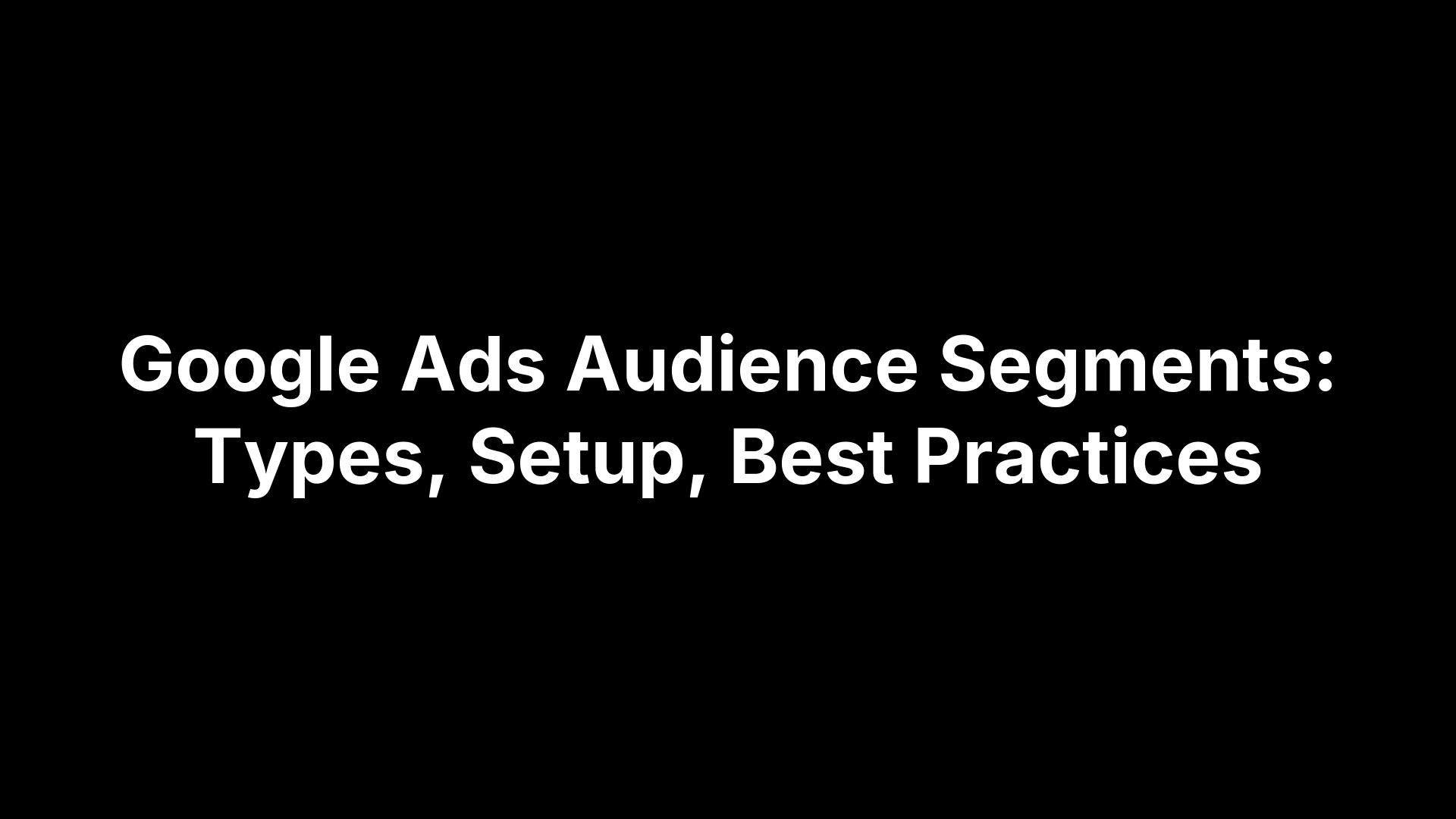 Google Ads Audience Segments: Types, Setup, Best Practices